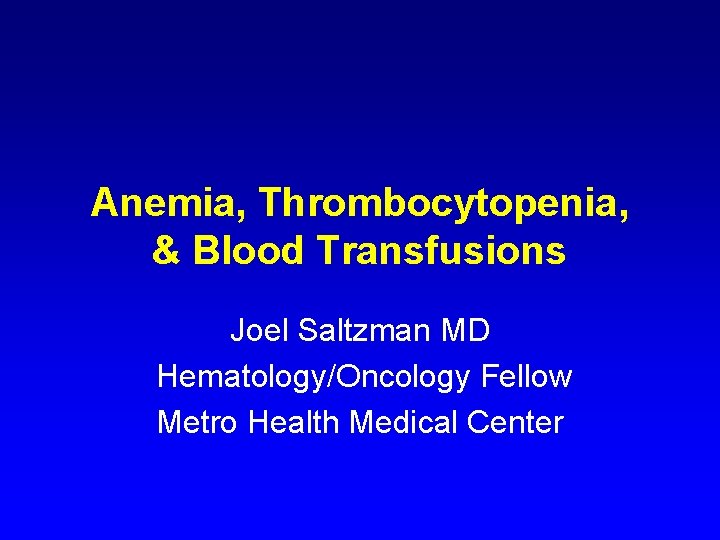 Anemia, Thrombocytopenia, & Blood Transfusions

Joel Saltzman MD
Hematology/Oncology Fellow
Metro Health Medical Center